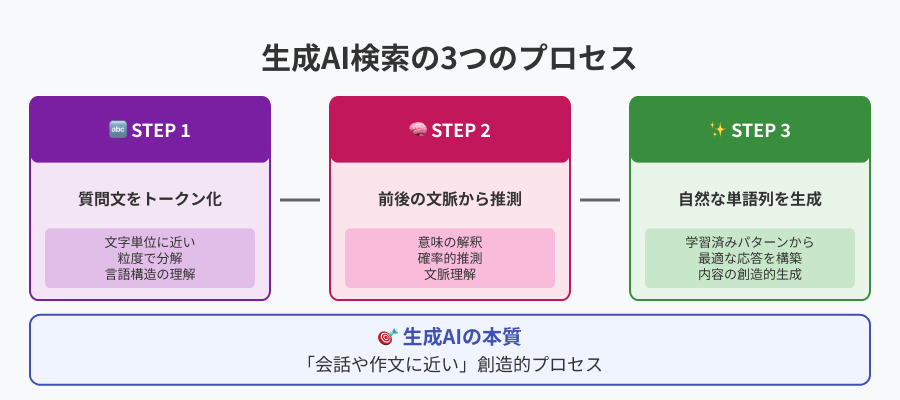 生成AI検索の3つのプロセス

🔤 STEP 1

質問文をトークン化

文字単位に近い
粒度で分解
言語構造の理解

🧠 STEP 2

前後の文脈から推測

意味の解釈
確率的推測
文脈理解

✨ STEP 3

自然な単語列を生成

学習済みパターンから
最適な応答を構築
内容の創造的生成

🎯 生成AIの本質

「会話や作文に近い」創造的プロセス